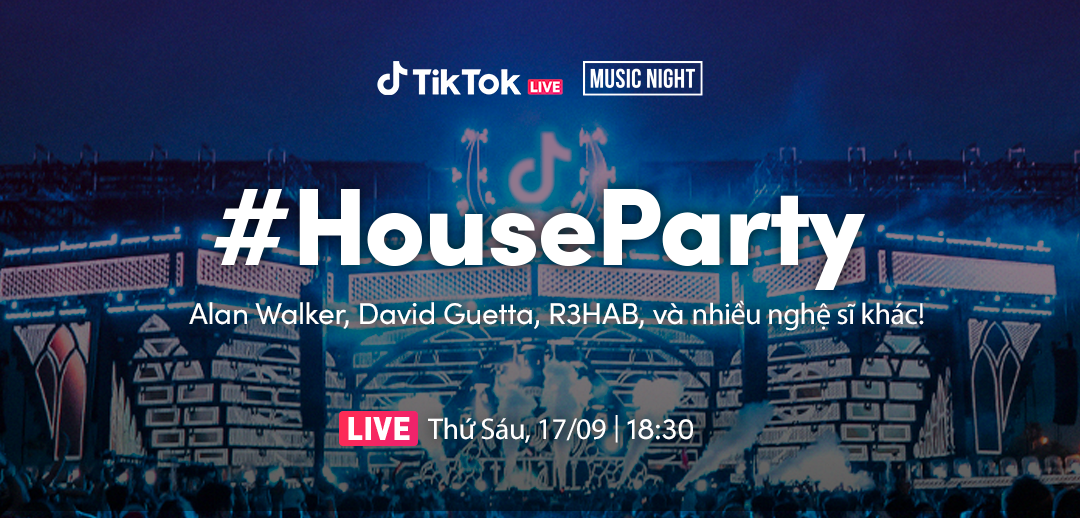 TikTok LIVE MUSIC NIGHT

#HouseParty

Alan Walker, David Guetta, R3HAB, và nhiều nghệ sĩ khác!

LIVE Thứ Sáu, 17/09 | 18:30